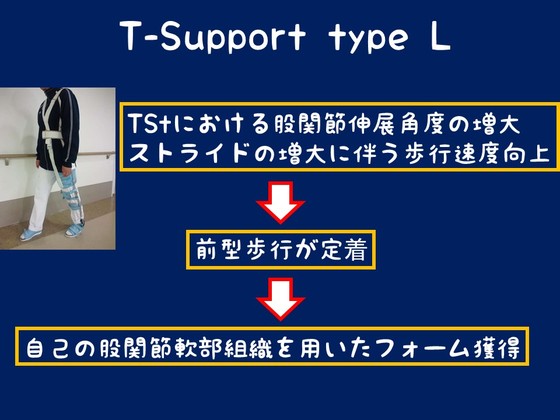 T-Support type L

TStにおける股関節伸展角度の増大
ストライドの増大に伴う歩行速度向上

前型歩行が定着

自己の股関節軟部組織を用いたフォーム獲得